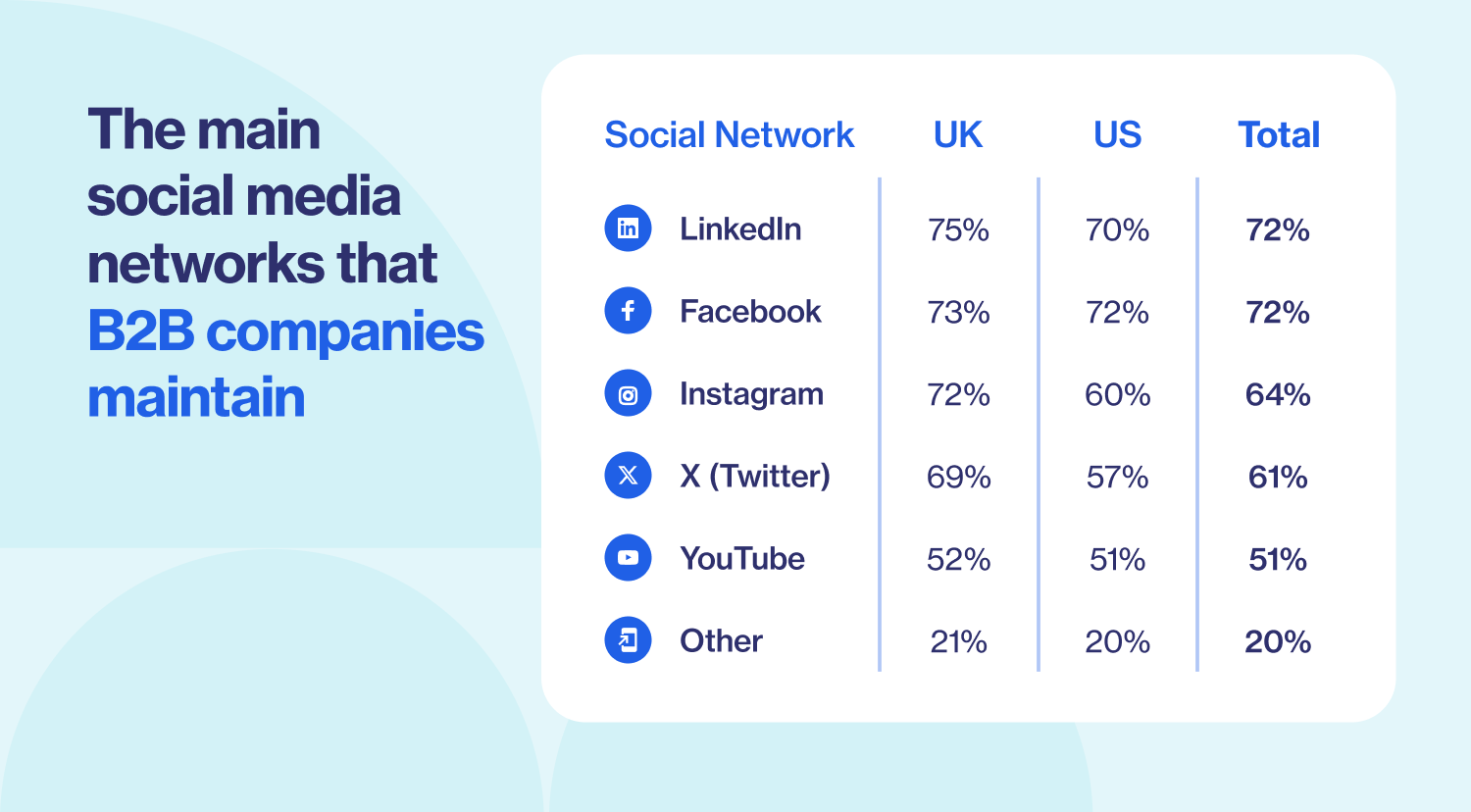 The main social media networks that B2B companies maintain

| Social Network | UK | US | Total |
|---|---|---|---|
| LinkedIn | 75% | 70% | 72% |
| Facebook | 73% | 72% | 72% |
| Instagram | 72% | 60% | 64% |
| X (Twitter) | 69% | 57% | 61% |
| YouTube | 52% | 51% | 51% |
| Other | 21% | 20% | 20% |